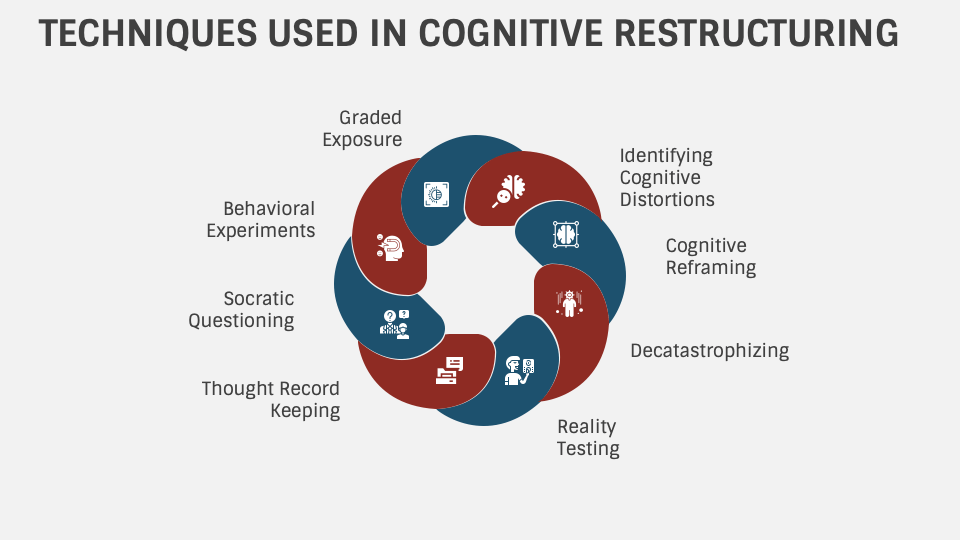 TECHNIQUES USED IN COGNITIVE RESTRUCTURING

Graded Exposure

Identifying Cognitive Distortions

Cognitive Reframing

Decatastrophizing

Reality Testing

Thought Record Keeping

Socratic Questioning

Behavioral Experiments